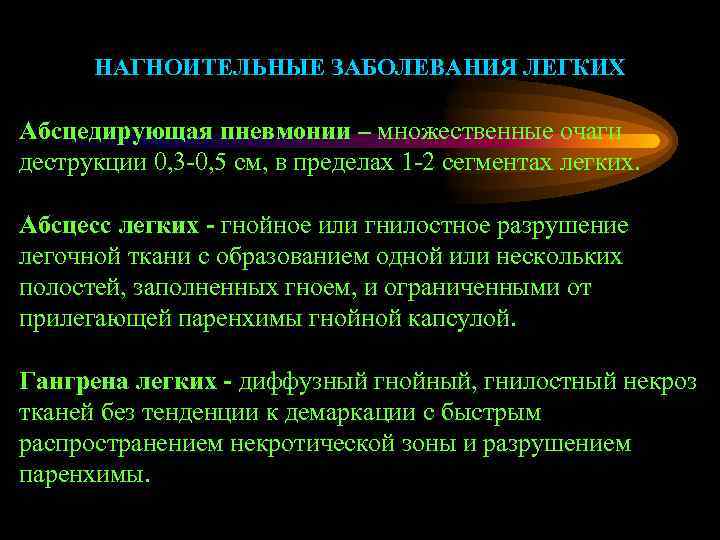 НАГНОИТЕЛЬНЫЕ ЗАБОЛЕВАНИЯ ЛЕГКИХ

Абсцедирующая пневмонии – множественные очаги деструкции 0,3-0,5 см, в пределах 1-2 сегментах легких.

Абсцесс легких - гнойное или гнилостное разрушение легочной ткани с образованием одной или нескольких полостей, заполненных гноем, и ограниченными от прилегающей паренхимы гнойной капсулой.

Гангрена легких - диффузный гнойный, гнилостный некроз тканей без тенденции к демаркации с быстрым распространением некротической зоны и разрушением паренхимы.